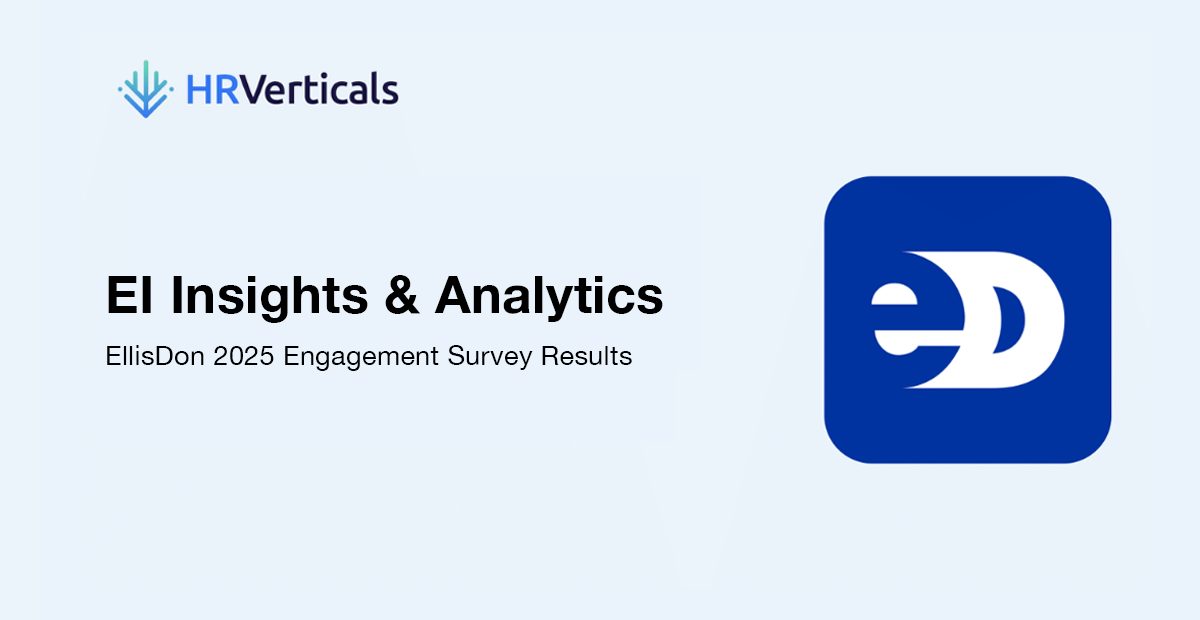 HRVerticals

EI Insights & Analytics

EllisDon 2025 Engagement Survey Results

eD